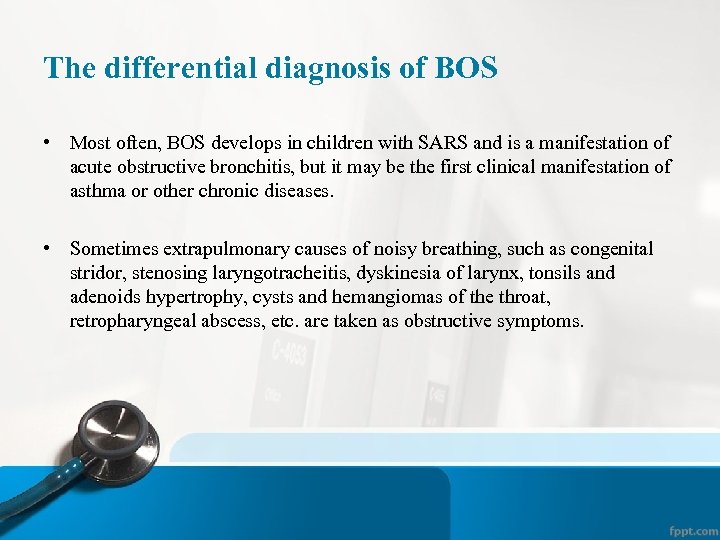 The differential diagnosis of BOS

• Most often, BOS develops in children with SARS and is a manifestation of acute obstructive bronchitis, but it may be the first clinical manifestation of asthma or other chronic diseases.

• Sometimes extrapulmonary causes of noisy breathing, such as congenital stridor, stenosing laryngotracheitis, dyskinesia of larynx, tonsils and adenoids hypertrophy, cysts and hemangiomas of the throat, retropharyngeal abscess, etc. are taken as obstructive symptoms.

fppt.com